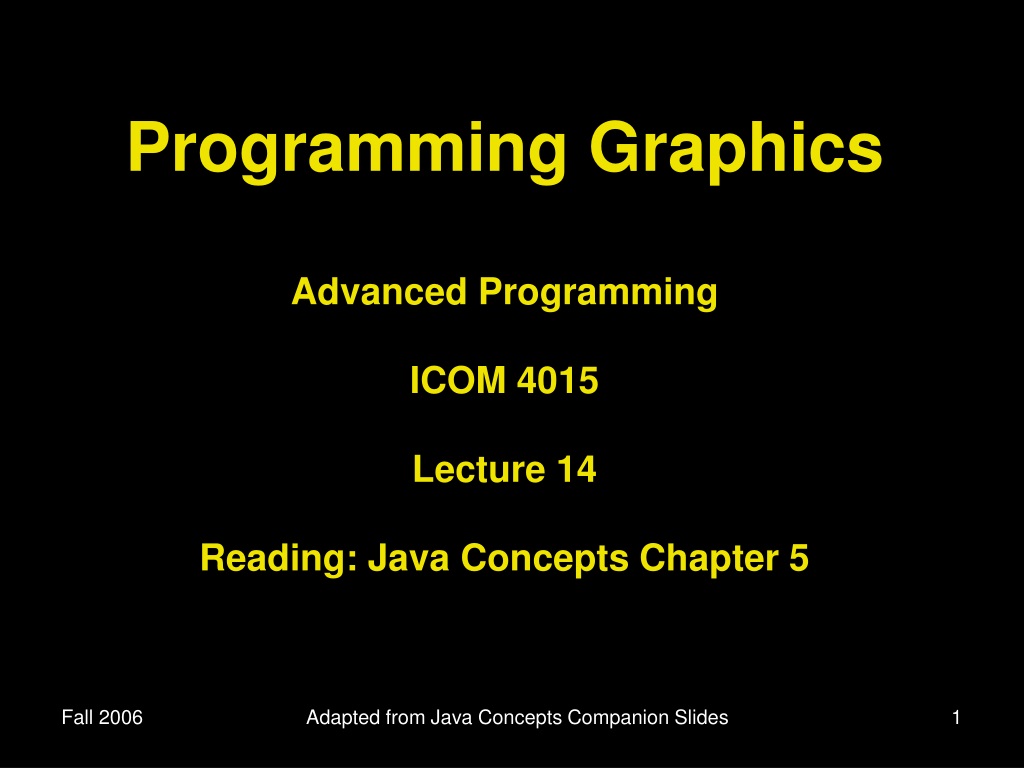 Programming Graphics

Advanced Programming

ICOM 4015

Lecture 14

Reading: Java Concepts Chapter 5

Fall 2006

Adapted from Java Concepts Companion Slides

1